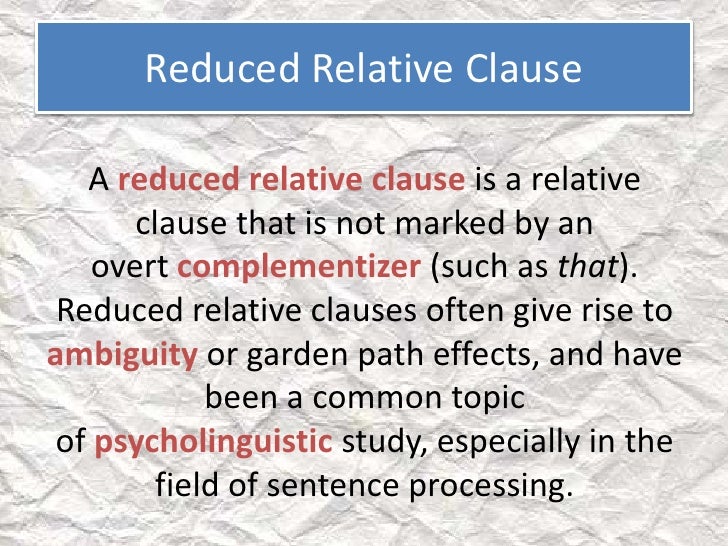 Reduced Relative Clause

A reduced relative clause is a relative clause that is not marked by an overt complementizer (such as that). Reduced relative clauses often give rise to ambiguity or garden path effects, and have been a common topic of psycholinguistic study, especially in the field of sentence processing.